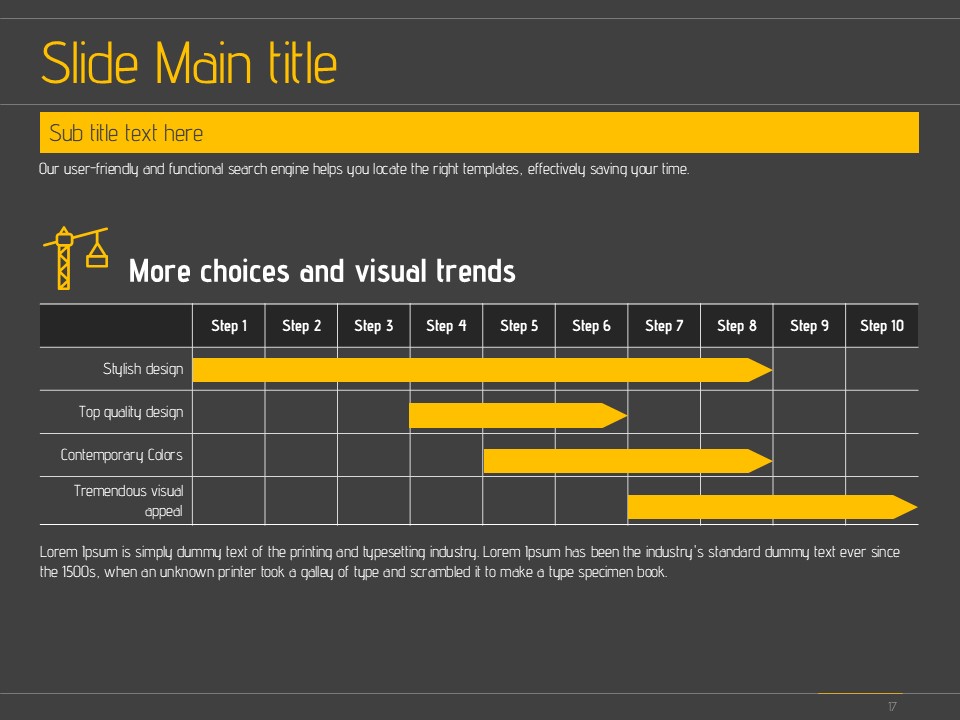 Slide Main title

Sub title text here

Our user-friendly and functional search engine helps you locate the right templates, effectively saving your time.

More choices and visual trends

| | Step 1 | Step 2 | Step 3 | Step 4 | Step 5 | Step 6 | Step 7 | Step 8 | Step 9 | Step 10 |
|---|---|---|---|---|---|---|---|---|---|---|
| Stylish design | | | | | | | | | | |
| Top quality design | | | | | | | | | | |
| Contemporary Colors | | | | | | | | | | |
| Tremendous visual appeal | | | | | | | | | | |

Lorem Ipsum is simply dummy text of the printing and typesetting industry. Lorem Ipsum has been the industry's standard dummy text ever since the 1500s, when an unknown printer took a galley of type and scrambled it to make a type specimen book.

17